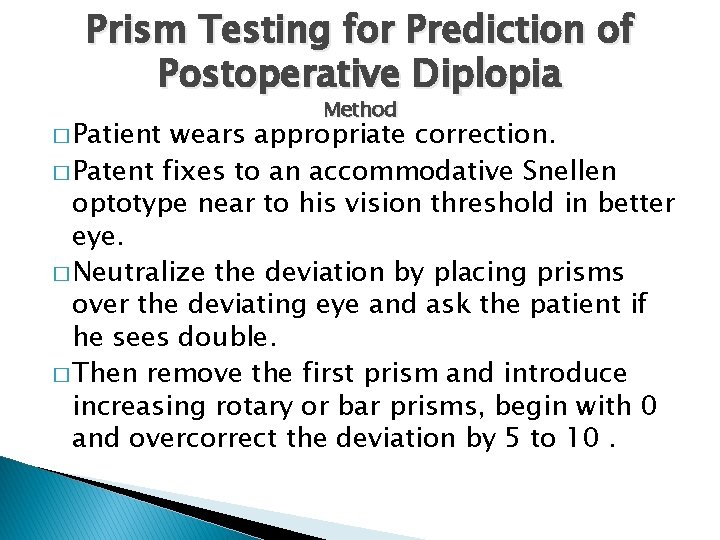 Prism Testing for Prediction of Postoperative Diplopia

Method

□ Patient wears appropriate correction.

□ Patent fixes to an accommodative Snellen optotype near to his vision threshold in better eye.

□ Neutralize the deviation by placing prisms over the deviating eye and ask the patient if he sees double.

□ Then remove the first prism and introduce increasing rotary or bar prisms, begin with 0 and overcorrect the deviation by 5 to 10 .